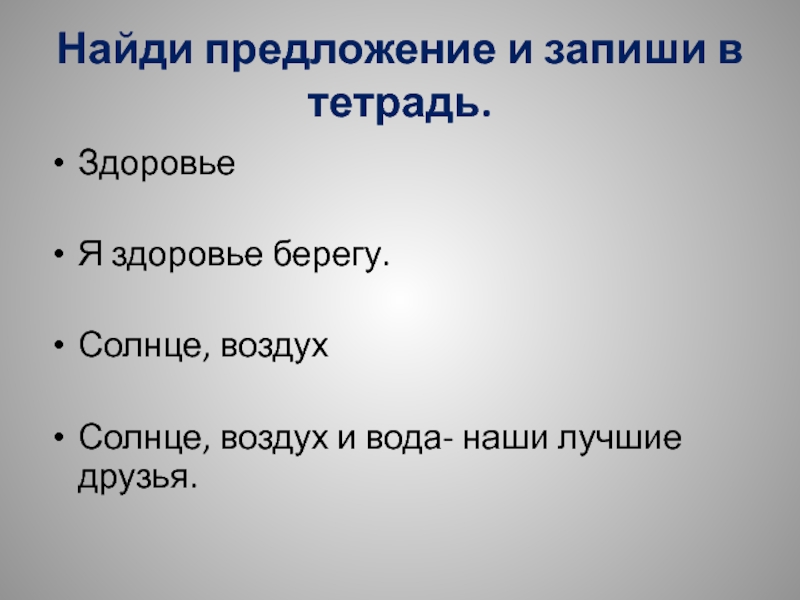 Найди предложение и запиши в тетрадь.

• Здоровье

• Я здоровье берегу.

• Солнце, воздух

• Солнце, воздух и вода- наши лучшие друзья.